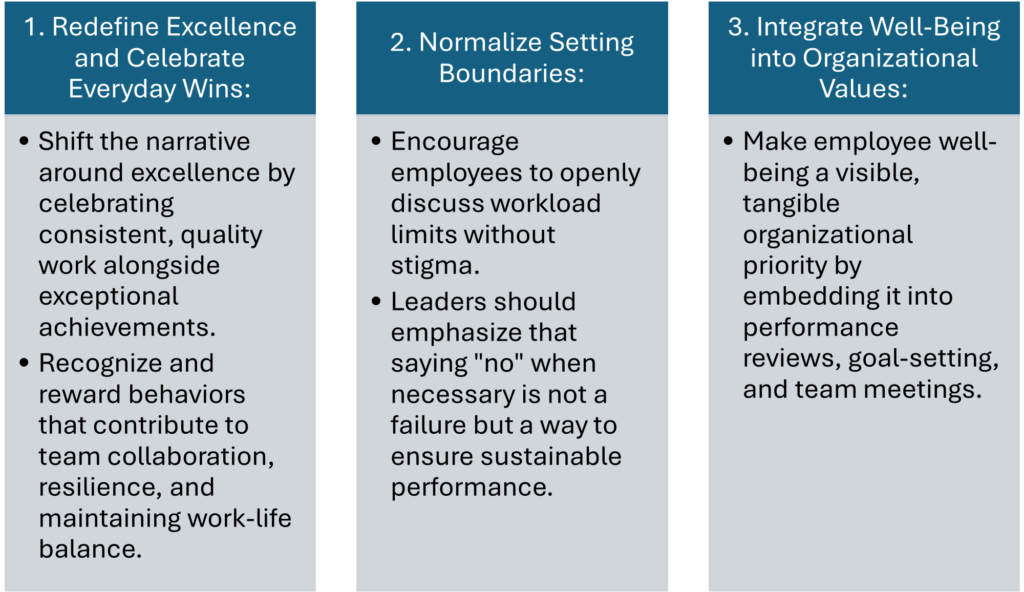 1. Redefine Excellence and Celebrate Everyday Wins:

• Shift the narrative around excellence by celebrating consistent, quality work alongside exceptional achievements.
• Recognize and reward behaviors that contribute to team collaboration, resilience, and maintaining work-life balance.

2. Normalize Setting Boundaries:

• Encourage employees to openly discuss workload limits without stigma.
• Leaders should emphasize that saying "no" when necessary is not a failure but a way to ensure sustainable performance.

3. Integrate Well-Being into Organizational Values:

• Make employee well-being a visible, tangible organizational priority by embedding it into performance reviews, goal-setting, and team meetings.